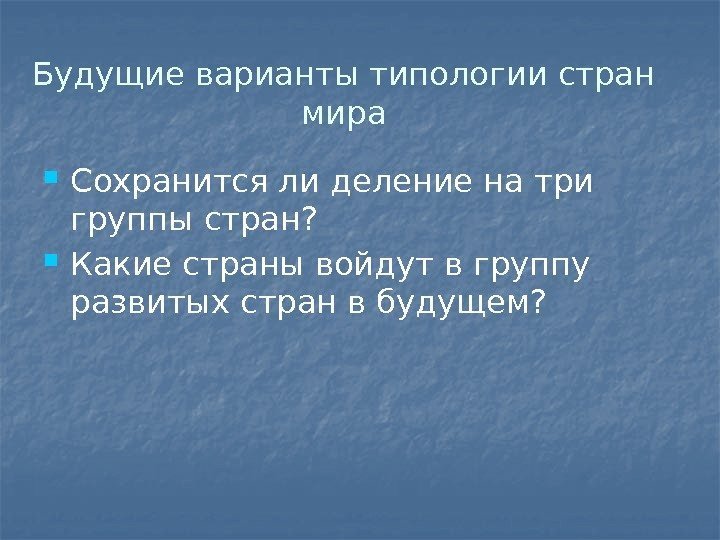 Будущие варианты типологии стран мира

Сохранится ли деление на три группы стран?

Какие страны войдут в группу развитых стран в будущем?